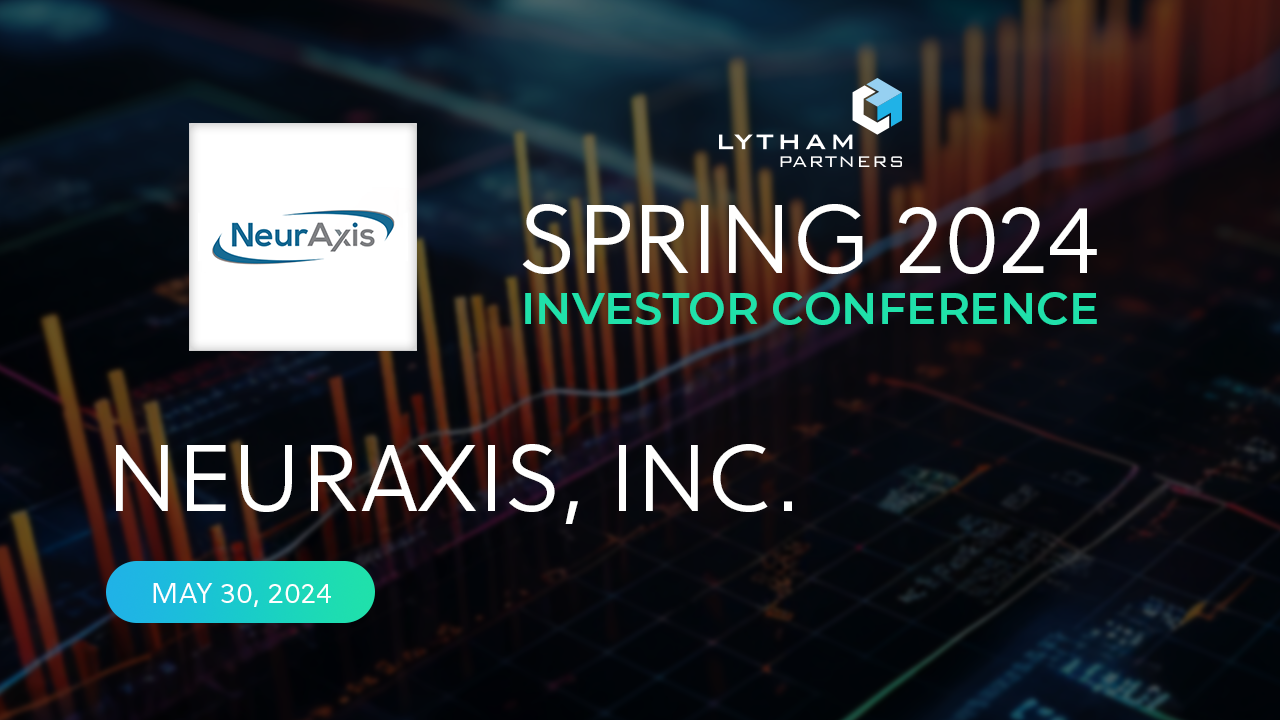 NeurAxis

LYTHAM PARTNERS

SPRING 2024
INVESTOR CONFERENCE

NEURAXIS, INC.

MAY 30, 2024